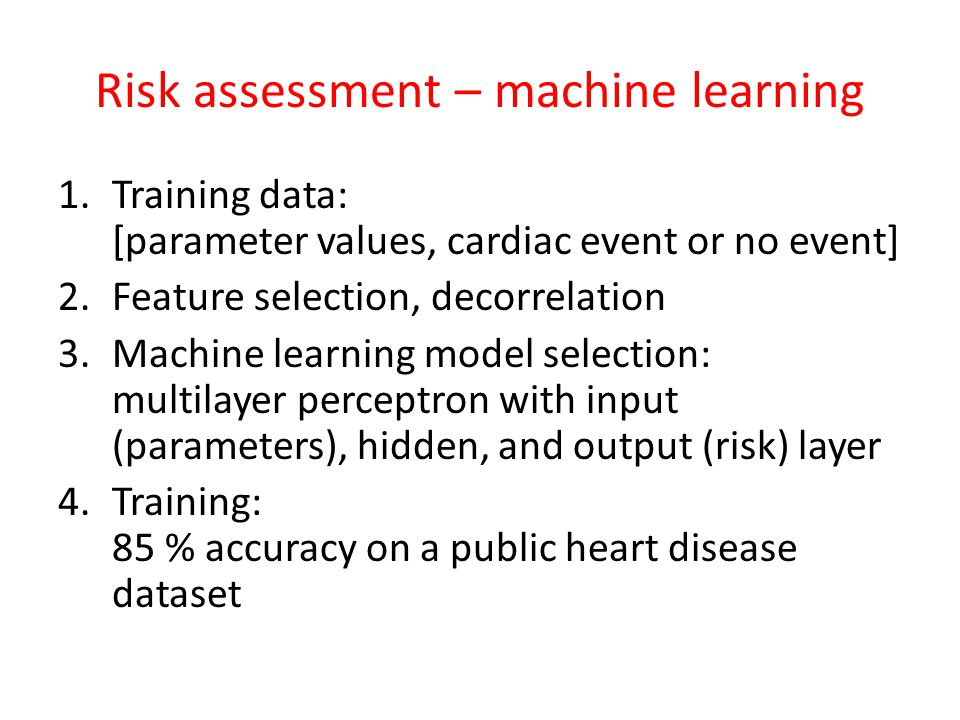 Risk assessment – machine learning

1. Training data:
[parameter values, cardiac event or no event]
2. Feature selection, decorrelation
3. Machine learning model selection: multilayer perceptron with input (parameters), hidden, and output (risk) layer
4. Training:
85 % accuracy on a public heart disease dataset